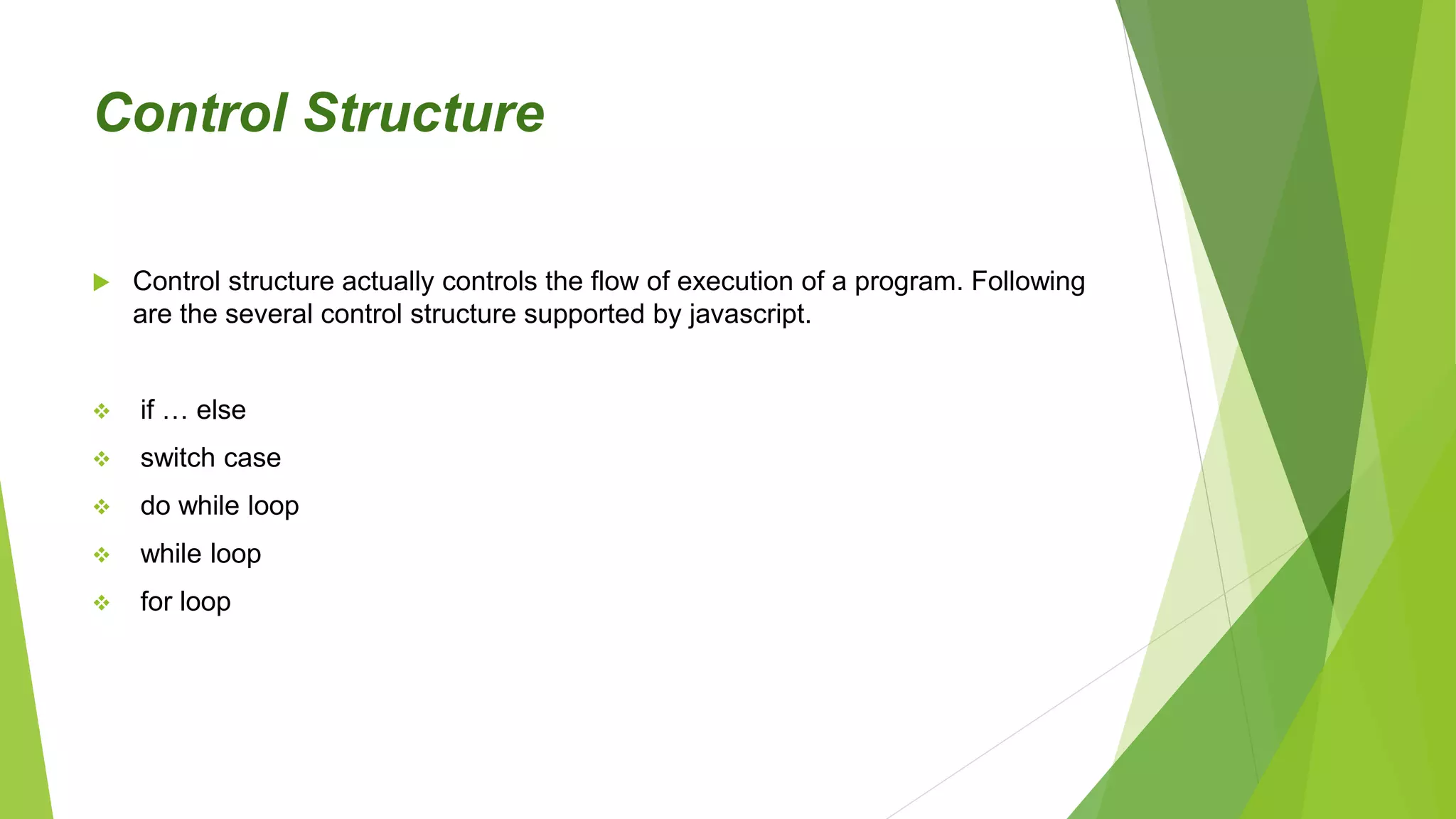 Control Structure

Control structure actually controls the flow of execution of a program. Following are the several control structure supported by javascript.

if … else
switch case
do while loop
while loop
for loop